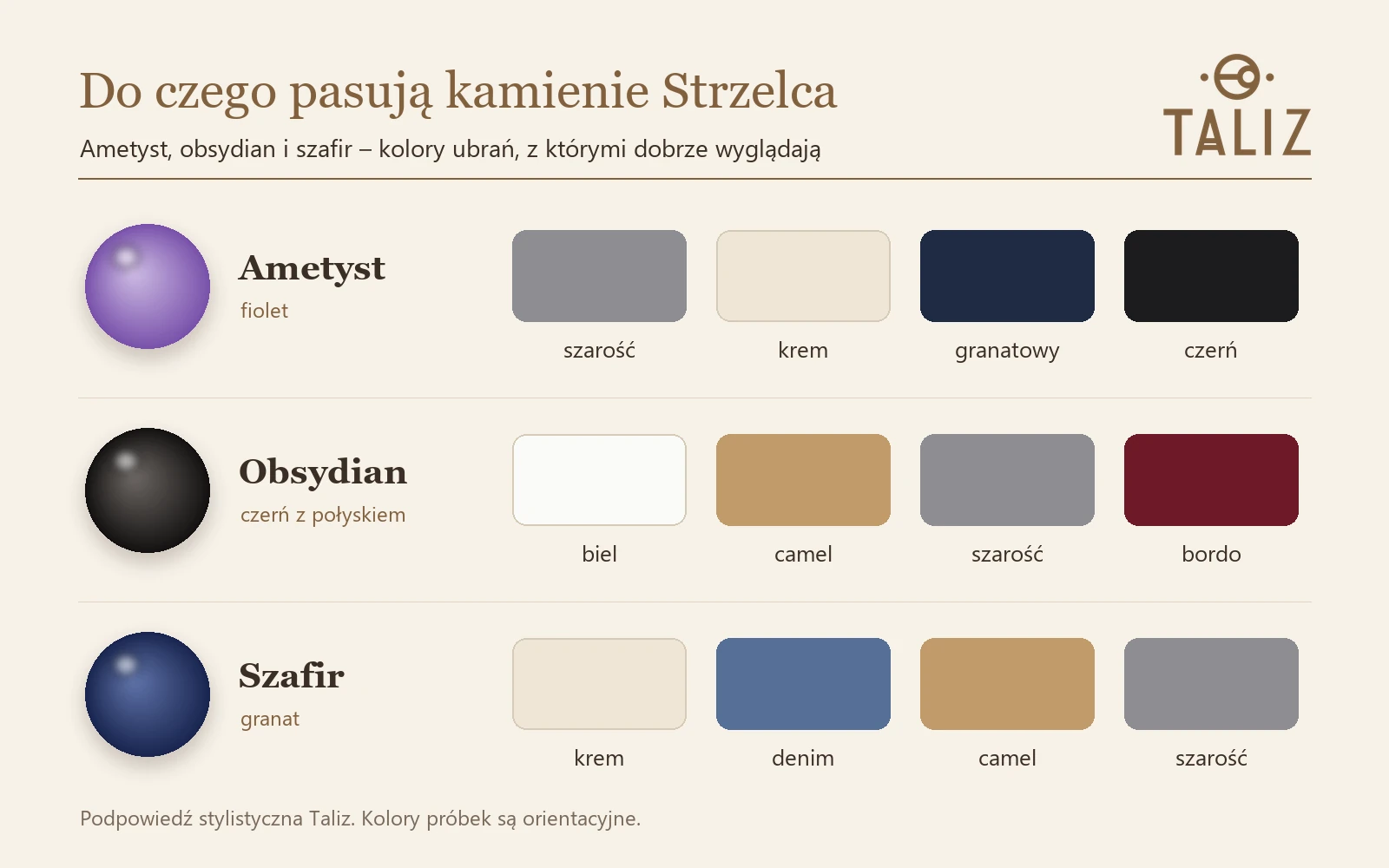 Do czego pasują kamienie Strzelca

Ametyst, obsydian i szafir – kolory ubrań, z którymi dobrze wyglądają

TALIZ

Ametyst
fiolet

szarość
krem
granatowy
czerń

Obsydian
czerń z połyskiem

biel
camel
szarość
bordo

Szafir
granat

krem
denim
camel
szarość

Podpowiedź stylistyczna Taliz. Kolory próbek są orientacyjne.